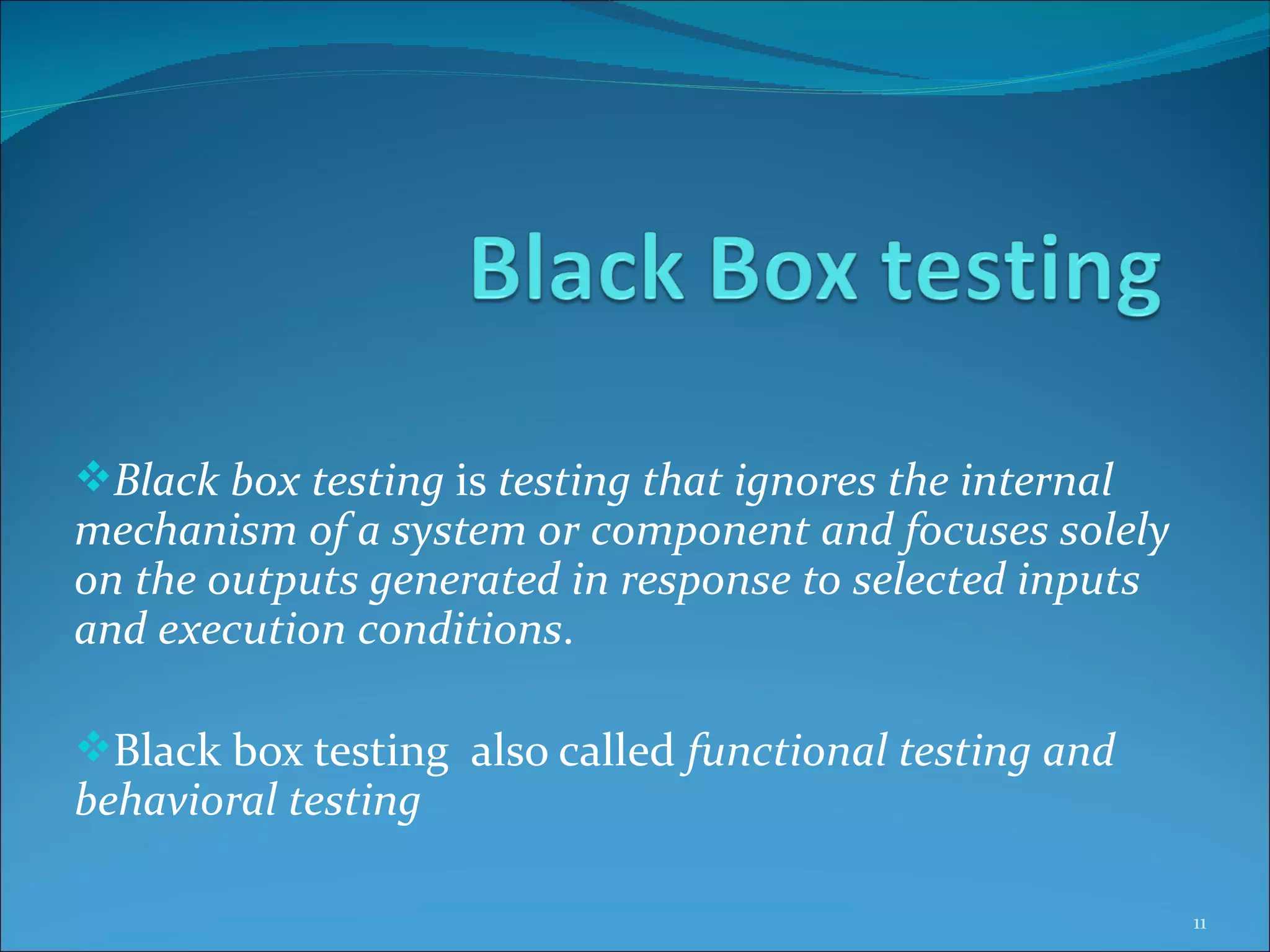 Black Box testing

❖Black box testing is testing that ignores the internal mechanism of a system or component and focuses solely on the outputs generated in response to selected inputs and execution conditions.

❖Black box testing also called functional testing and behavioral testing

11